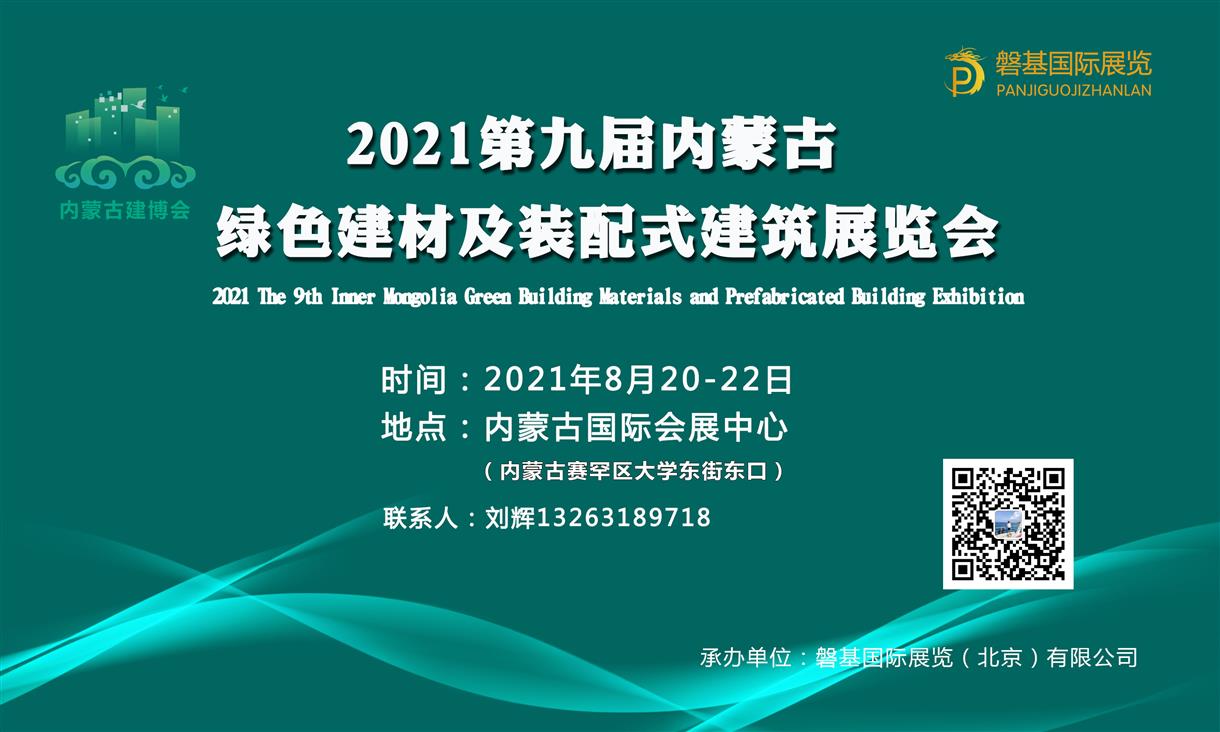 内蒙古建博会

磐基国际展览
PANJIGUOJIZHANLAN

2021第九届内蒙古
绿色建材及装配式建筑展览会

2021 The 9th Inner Mongolia Green Building Materials and Prefabricated Building Exhibition

时间：2021年8月20-22日
地点：内蒙古国际会展中心
（内蒙古赛罕区大学东街东口）

联系人：刘辉13263189718

承办单位：磐基国际展览（北京）有限公司